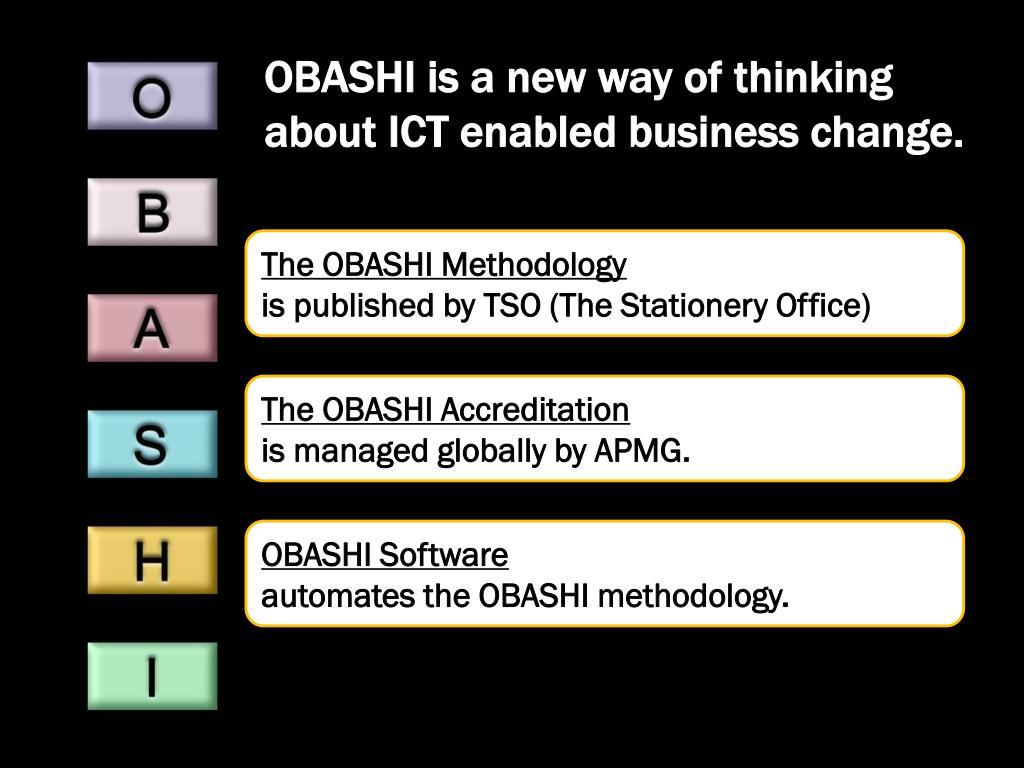 O

B

A

S

H

I

OBASHI is a new way of thinking about ICT enabled business change.

The OBASHI Methodology
is published by TSO (The Stationery Office)

The OBASHI Accreditation
is managed globally by APMG.

OBASHI Software
automates the OBASHI methodology.